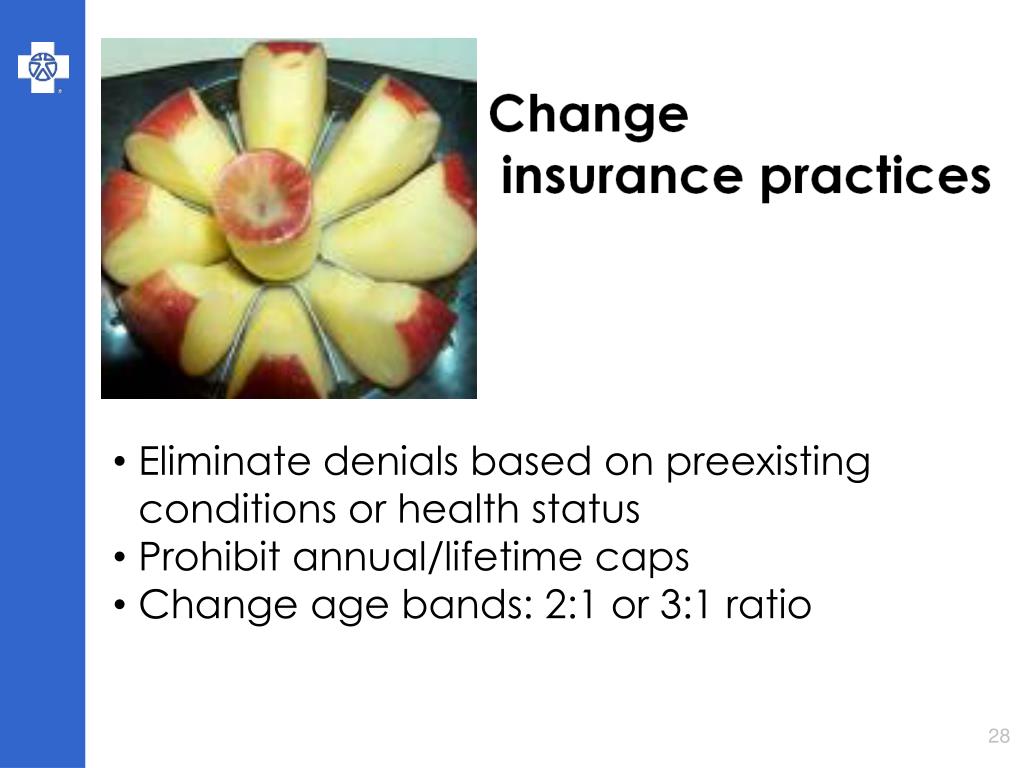 Change
insurance practices

• Eliminate denials based on preexisting conditions or health status
• Prohibit annual/lifetime caps
• Change age bands: 2:1 or 3:1 ratio

28